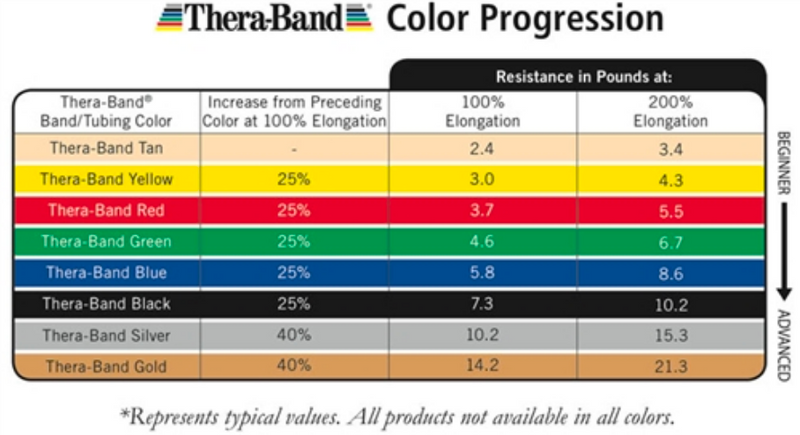 Thera-Band® Color Progression

Resistance in Pounds at:

| Thera-Band® Band/Tubing Color | Increase from Preceding Color at 100% Elongation | 100% Elongation | 200% Elongation |
|---|---|---|---|
| Thera-Band Tan | - | 2.4 | 3.4 |
| Thera-Band Yellow | 25% | 3.0 | 4.3 |
| Thera-Band Red | 25% | 3.7 | 5.5 |
| Thera-Band Green | 25% | 4.6 | 6.7 |
| Thera-Band Blue | 25% | 5.8 | 8.6 |
| Thera-Band Black | 25% | 7.3 | 10.2 |
| Thera-Band Silver | 40% | 10.2 | 15.3 |
| Thera-Band Gold | 40% | 14.2 | 21.3 |

BEGINNER

ADVANCED

*Represents typical values. All products not available in all colors.